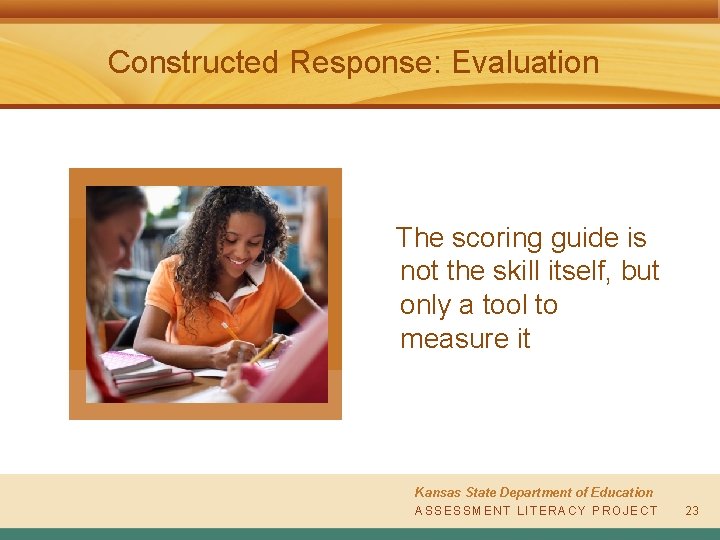 Constructed Response: Evaluation

The scoring guide is not the skill itself, but only a tool to measure it

Kansas State Department of Education
ASSESSMENT LITERACY PROJECT 23